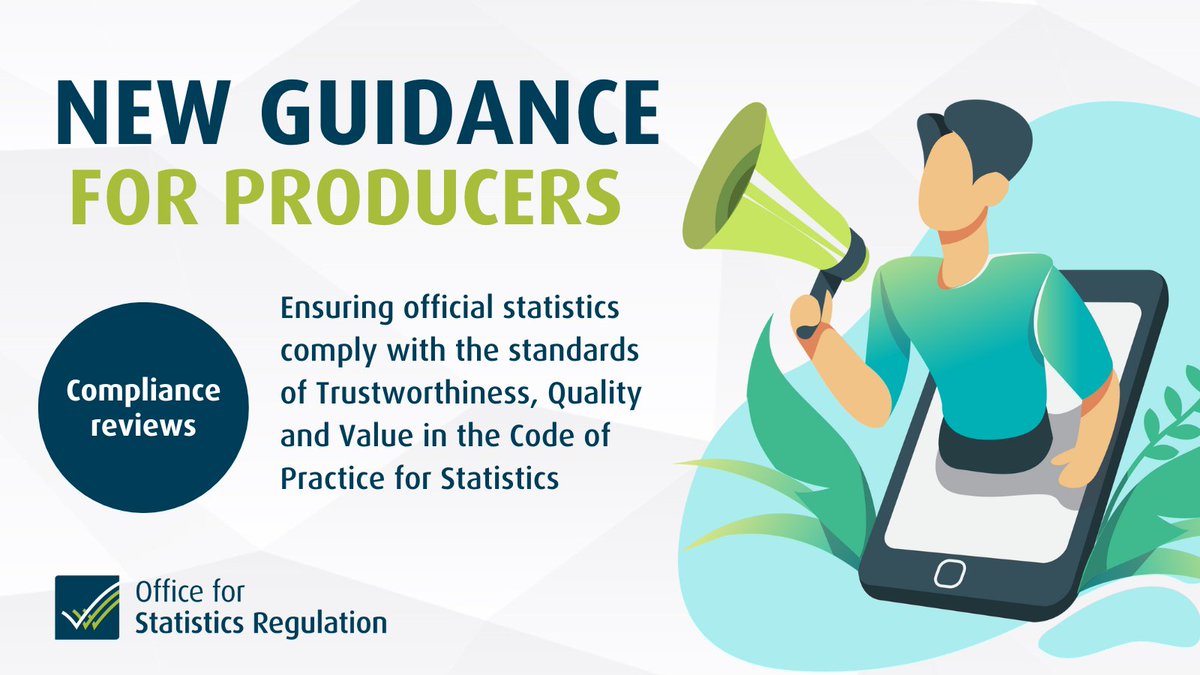 NEW GUIDANCE
FOR PRODUCERS

Compliance reviews

Ensuring official statistics comply with the standards of Trustworthiness, Quality and Value in the Code of Practice for Statistics

Office for
Statistics Regulation